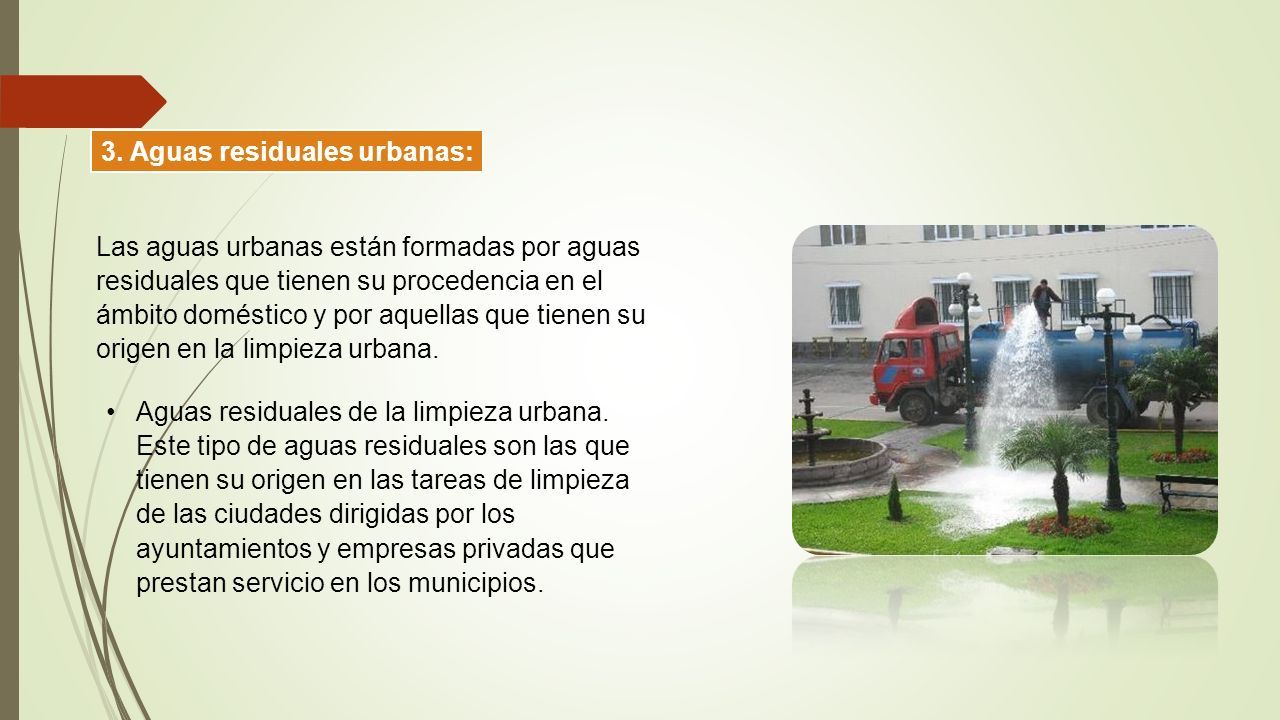 3. Aguas residuales urbanas:

Las aguas urbanas están formadas por aguas residuales que tienen su procedencia en el ámbito doméstico y por aquellas que tienen su origen en la limpieza urbana.

• Aguas residuales de la limpieza urbana. Este tipo de aguas residuales son las que tienen su origen en las tareas de limpieza de las ciudades dirigidas por los ayuntamientos y empresas privadas que prestan servicio en los municipios.